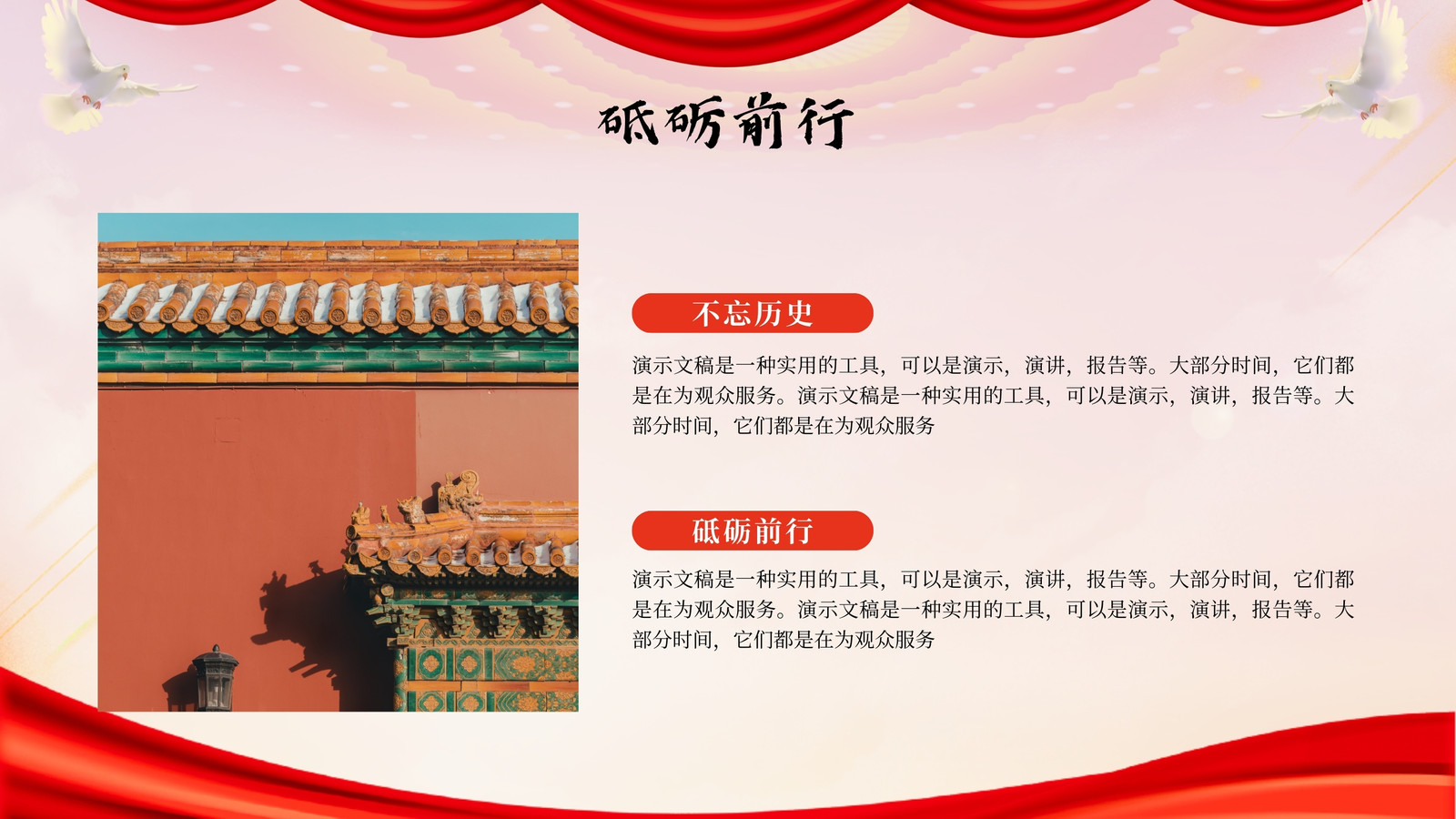 砥砺前行

不忘历史

演示文稿是一种实用的工具，可以是演示，演讲，报告等。大部分时间，它们都是在为观众服务。演示文稿是一种实用的工具，可以是演示，演讲，报告等。大部分时间，它们都是在为观众服务

砥砺前行

演示文稿是一种实用的工具，可以是演示，演讲，报告等。大部分时间，它们都是在为观众服务。演示文稿是一种实用的工具，可以是演示，演讲，报告等。大部分时间，它们都是在为观众服务